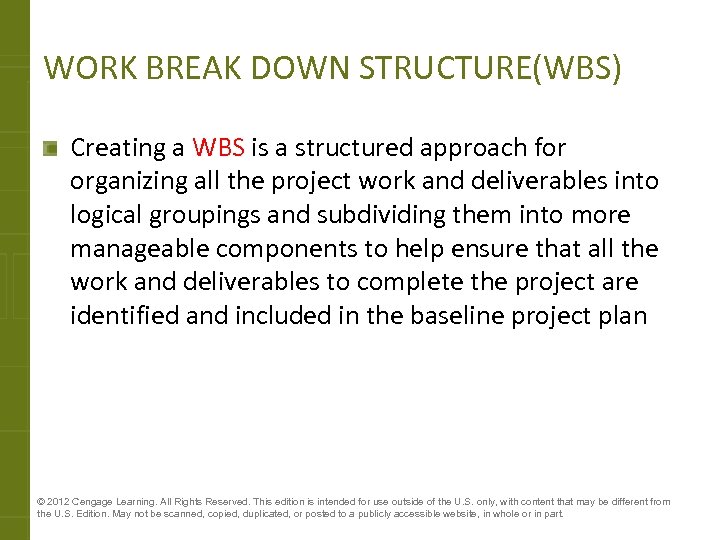 WORK BREAK DOWN STRUCTURE(WBS)

Creating a WBS is a structured approach for organizing all the project work and deliverables into logical groupings and subdividing them into more manageable components to help ensure that all the work and deliverables to complete the project are identified and included in the baseline project plan

© 2012 Cengage Learning. All Rights Reserved. This edition is intended for use outside of the U.S. only, with content that may be different from the U.S. Edition. May not be scanned, copied, duplicated, or posted to a publicly accessible website, in whole or in part.